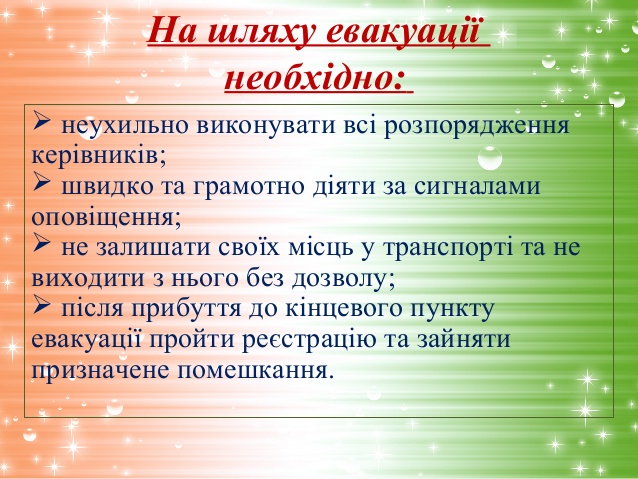 На шляху евакуації необхідно:

➢ неухильно виконувати всі розпорядження керівників;
➢ швидко та грамотно діяти за сигналами оповіщення;
➢ не залишати своїх місць у транспорті та не виходити з нього без дозволу;
➢ після прибуття до кінцевого пункту евакуації пройти реєстрацію та зайняти призначене помешкання.